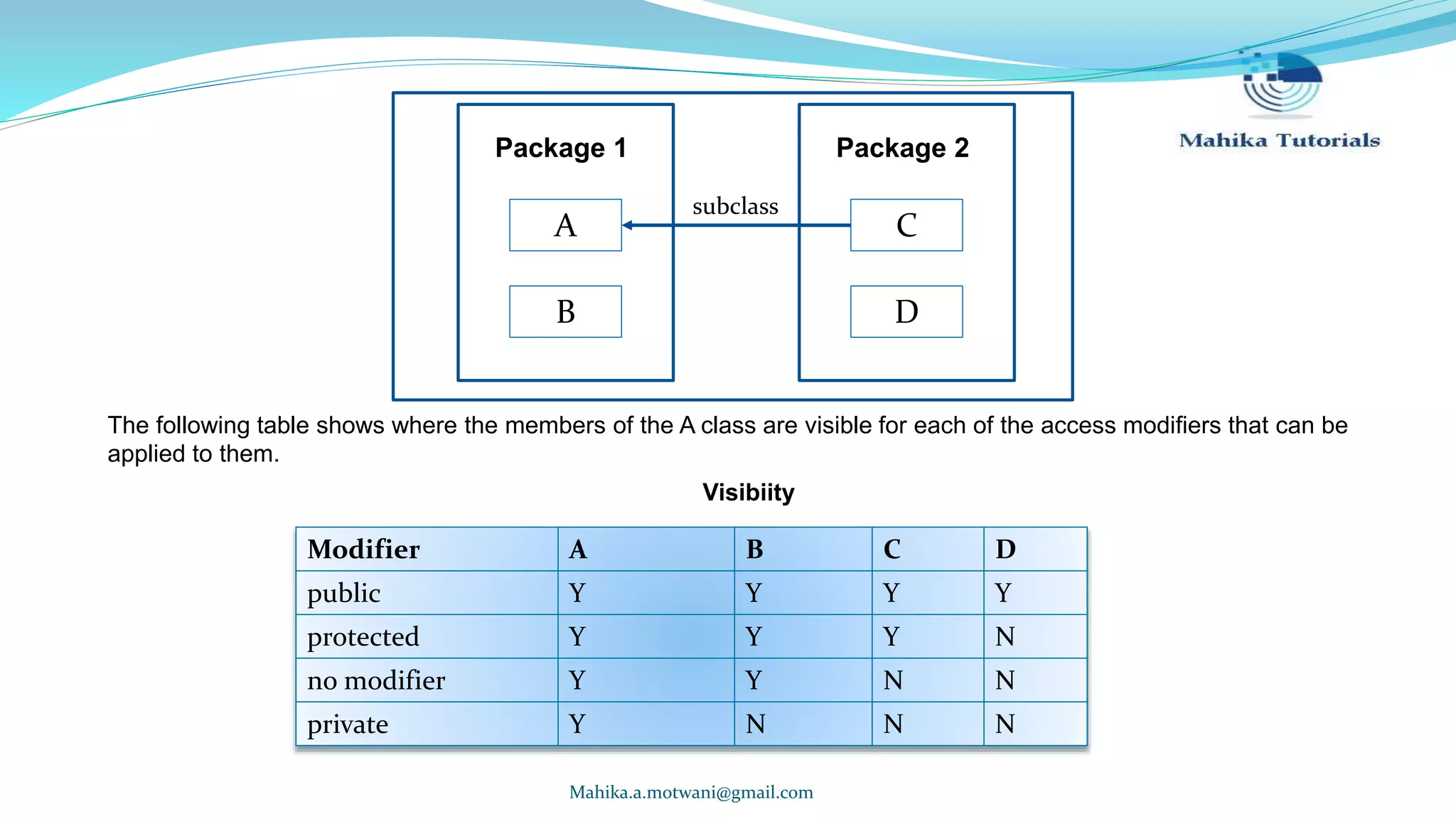 Mahika Tutorials

Package 1

A

B

subclass

Package 2

C

D

The following table shows where the members of the A class are visible for each of the access modifiers that can be applied to them.

Visibiity

| Modifier | A | B | C | D |
|---|---|---|---|---|
| public | Y | Y | Y | Y |
| protected | Y | Y | Y | N |
| no modifier | Y | Y | N | N |
| private | Y | N | N | N |

Mahika.a.motwani@gmail.com